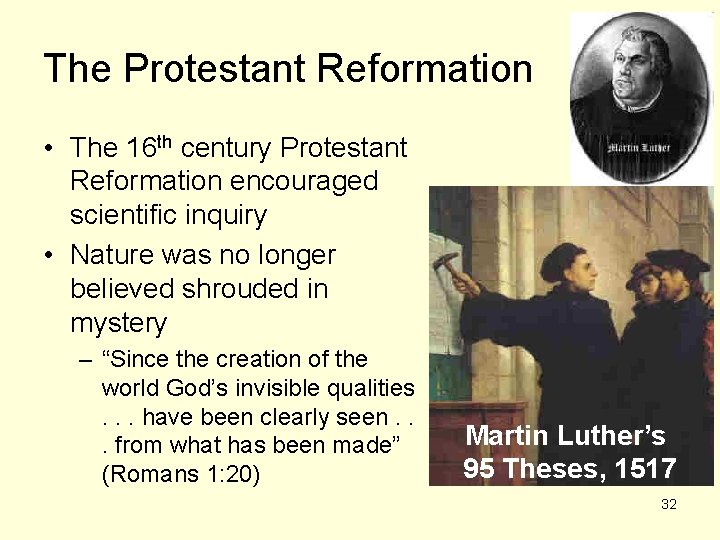 The Protestant Reformation

Martin Luther

• The 16$^{th}$ century Protestant Reformation encouraged scientific inquiry

• Nature was no longer believed shrouded in mystery

– “Since the creation of the world God’s invisible qualities . . . have been clearly seen . . . from what has been made” (Romans 1:20)

Martin Luther’s 95 Theses, 1517

32